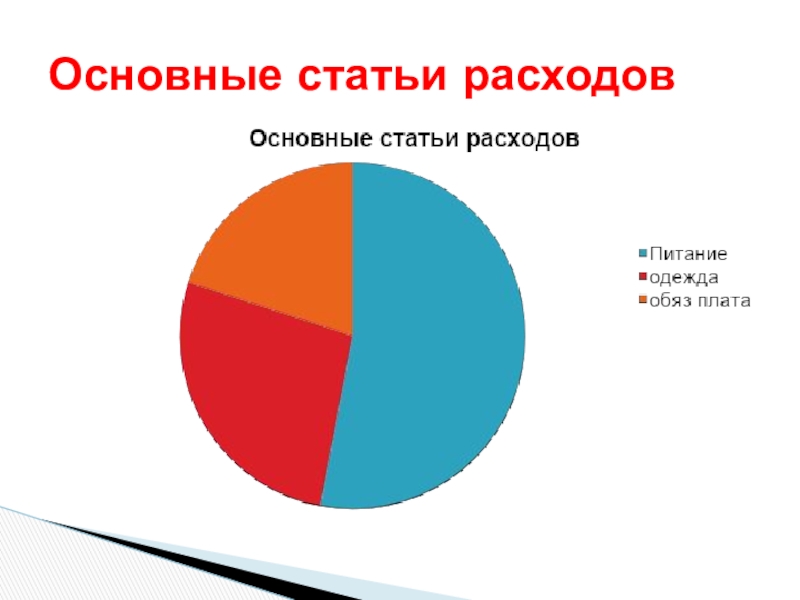 Основные статьи расходов

Основные статьи расходов

Питание
одежда
обяз плата